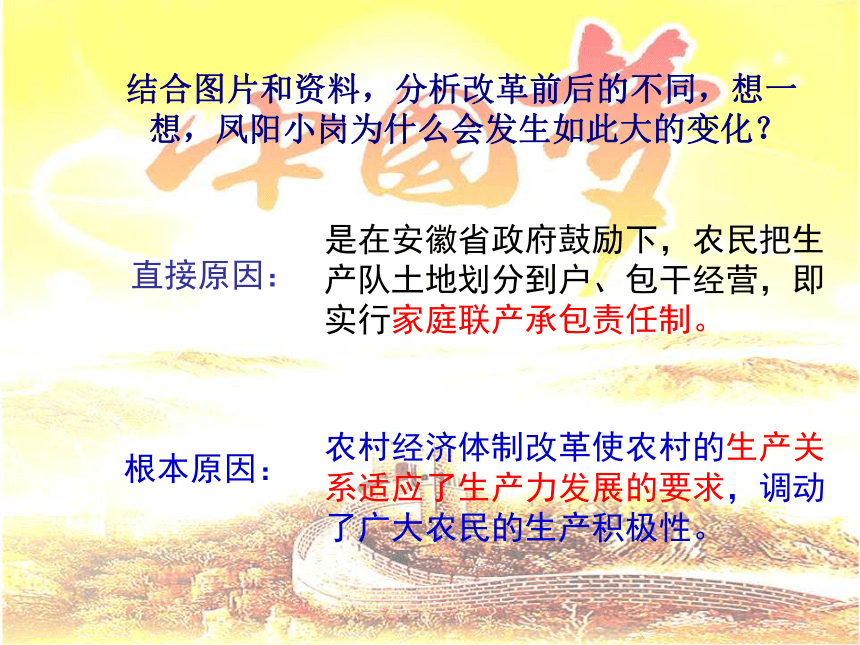 结合图片和资料，分析改革前后的不同，想一想，凤阳小岗为什么会发生如此大的变化？

直接原因：

是在安徽省政府鼓励下，农民把生产队土地划分到户、包干经营，即实行家庭联产承包责任制。

根本原因：

农村经济体制改革使农村的生产关系适应了生产力发展的要求，调动了广大农民的生产积极性。